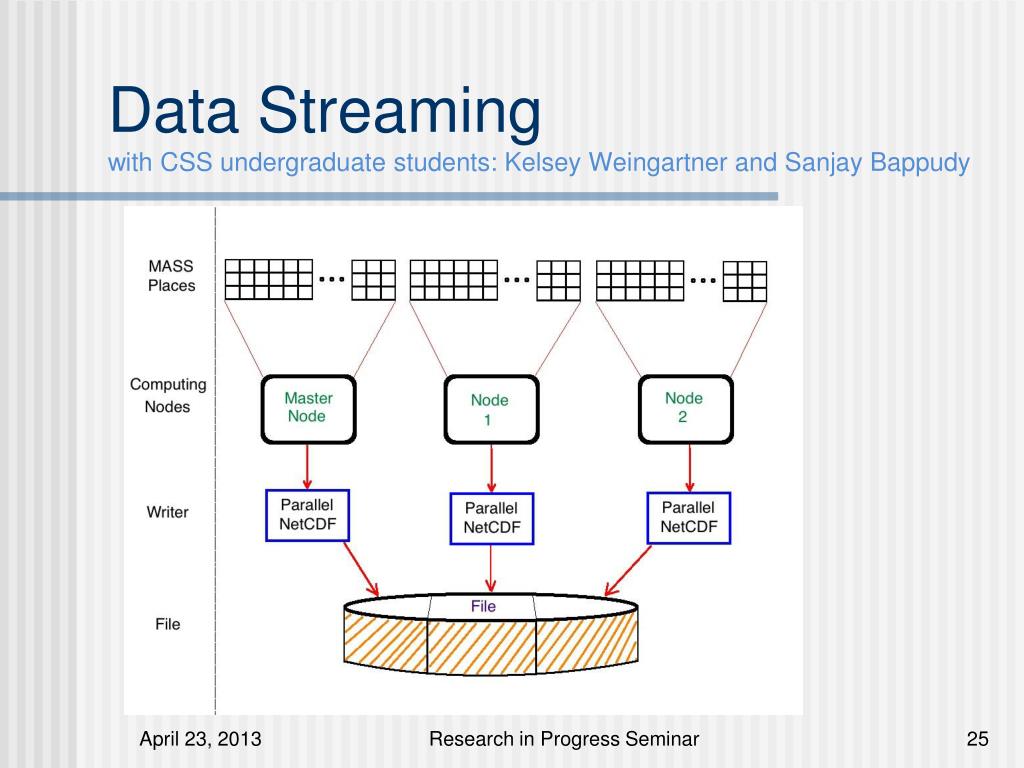 Data Streaming
with CSS undergraduate students: Kelsey Weingartner and Sanjay Bappudy

MASS Places

...

...

...

Computing Nodes

Master Node

Node 1

Node 2

Writer

Parallel NetCDF

Parallel NetCDF

Parallel NetCDF

File

File

April 23, 2013

Research in Progress Seminar

25